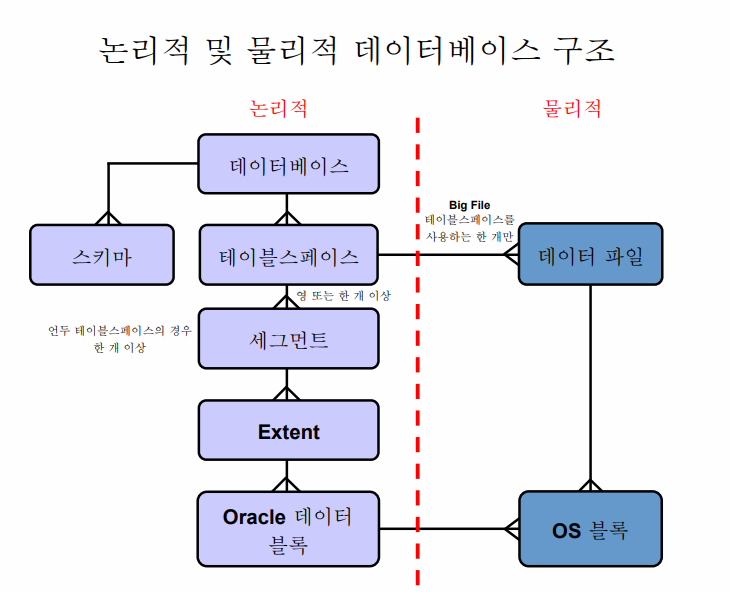 논리적 및 물리적 데이터베이스 구조

논리적

물리적

데이터베이스

스키마

테이블스페이스

Big File
테이블스페이스를
사용하는 한 개만

데이터 파일

영 또는 한 개 이상

언두 테이블스페이스의 경우
한 개 이상

세그먼트

Extent

Oracle 데이터 블록

OS 블록